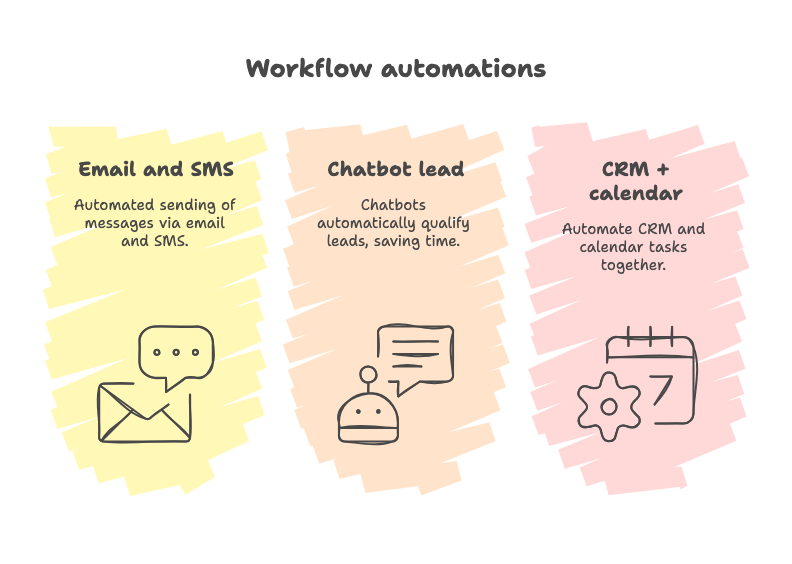 Workflow automations

Email and SMS

Automated sending of messages via email and SMS.

Chatbot lead

Chatbots automatically qualify leads, saving time.

CRM + calendar

Automate CRM and calendar tasks together.

7